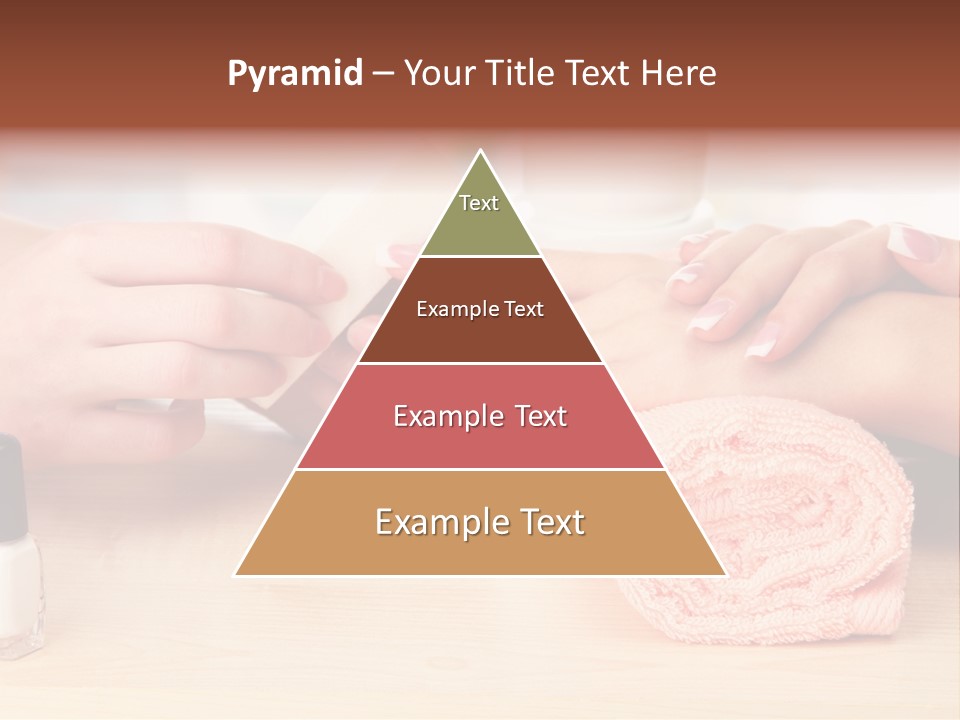 Pyramid – Your Title Text Here

Text

Example Text

Example Text

Example Text